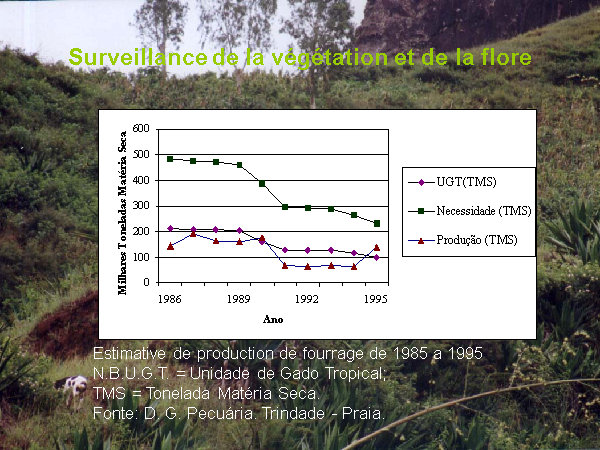 Surveillance de la végétation et de la flore

Milhares Toneladas Matéria Seca

600
500
400
300
200
100
0

1986
1989
1992
1995

Ano

UGT(TMS)
Necessidade (TMS)
Produção (TMS)

Estimative de production de fourrage de 1985 a 1995
N.B.U.G.T. = Unidade de Gado Tropical;
TMS = Tonelada Matéria Seca.
Fonte: D. G. Pecuária. Trindade - Praia.